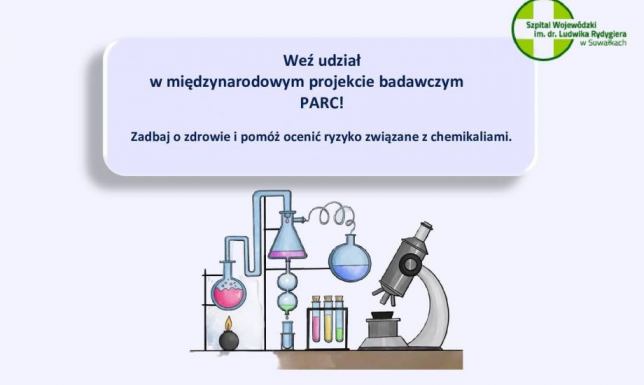 Szpital Wojewódzki im. dr. Ludwika Rydygiera w Suwałkach

Weź udział
w międzynarodowym projekcie badawczym
PARC!

Zadbaj o zdrowie i pomóż ocenić ryzyko związane z chemikaliami.